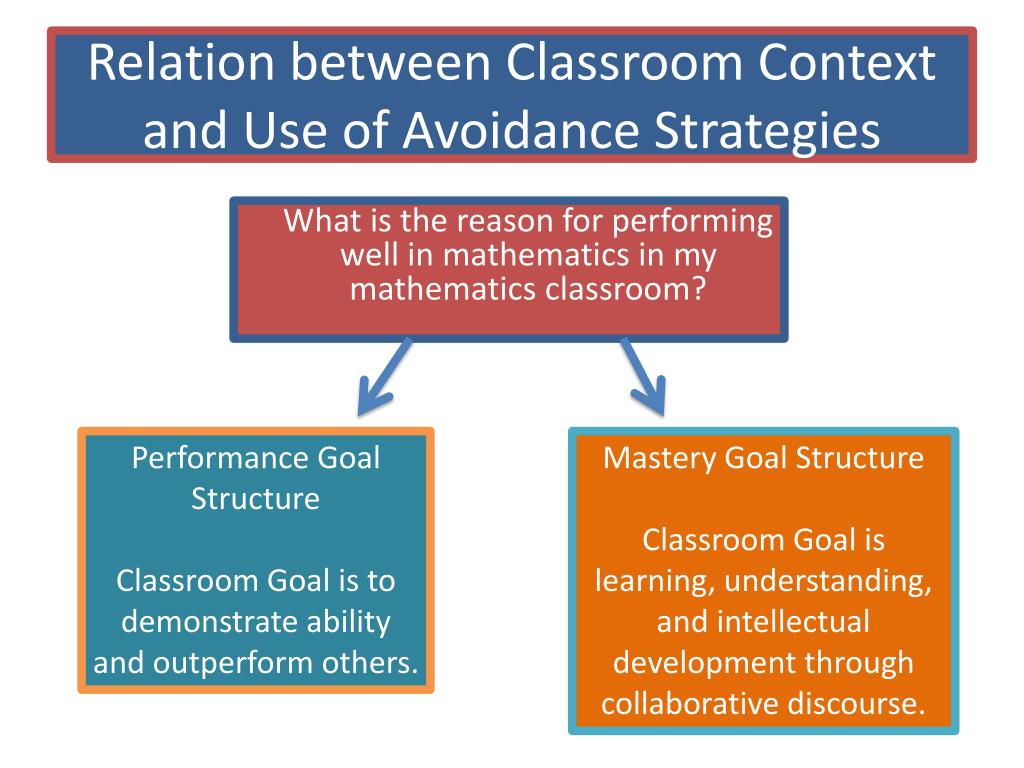 Relation between Classroom Context and Use of Avoidance Strategies

What is the reason for performing well in mathematics in my mathematics classroom?

Performance Goal Structure

Classroom Goal is to demonstrate ability and outperform others.

Mastery Goal Structure

Classroom Goal is learning, understanding, and intellectual development through collaborative discourse.